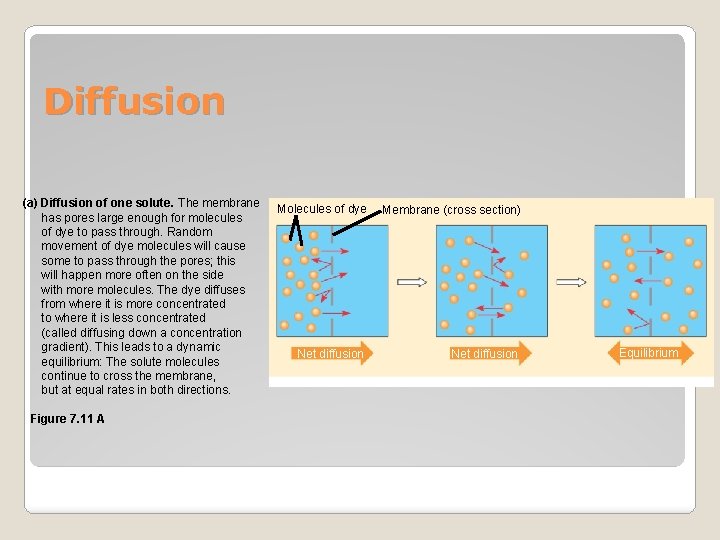 Diffusion

(a) Diffusion of one solute. The membrane has pores large enough for molecules of dye to pass through. Random movement of dye molecules will cause some to pass through the pores; this will happen more often on the side with more molecules. The dye diffuses from where it is more concentrated to where it is less concentrated (called diffusing down a concentration gradient). This leads to a dynamic equilibrium: The solute molecules continue to cross the membrane, but at equal rates in both directions.

Figure 7.11 A

Molecules of dye

Membrane (cross section)

Net diffusion

Net diffusion

Equilibrium